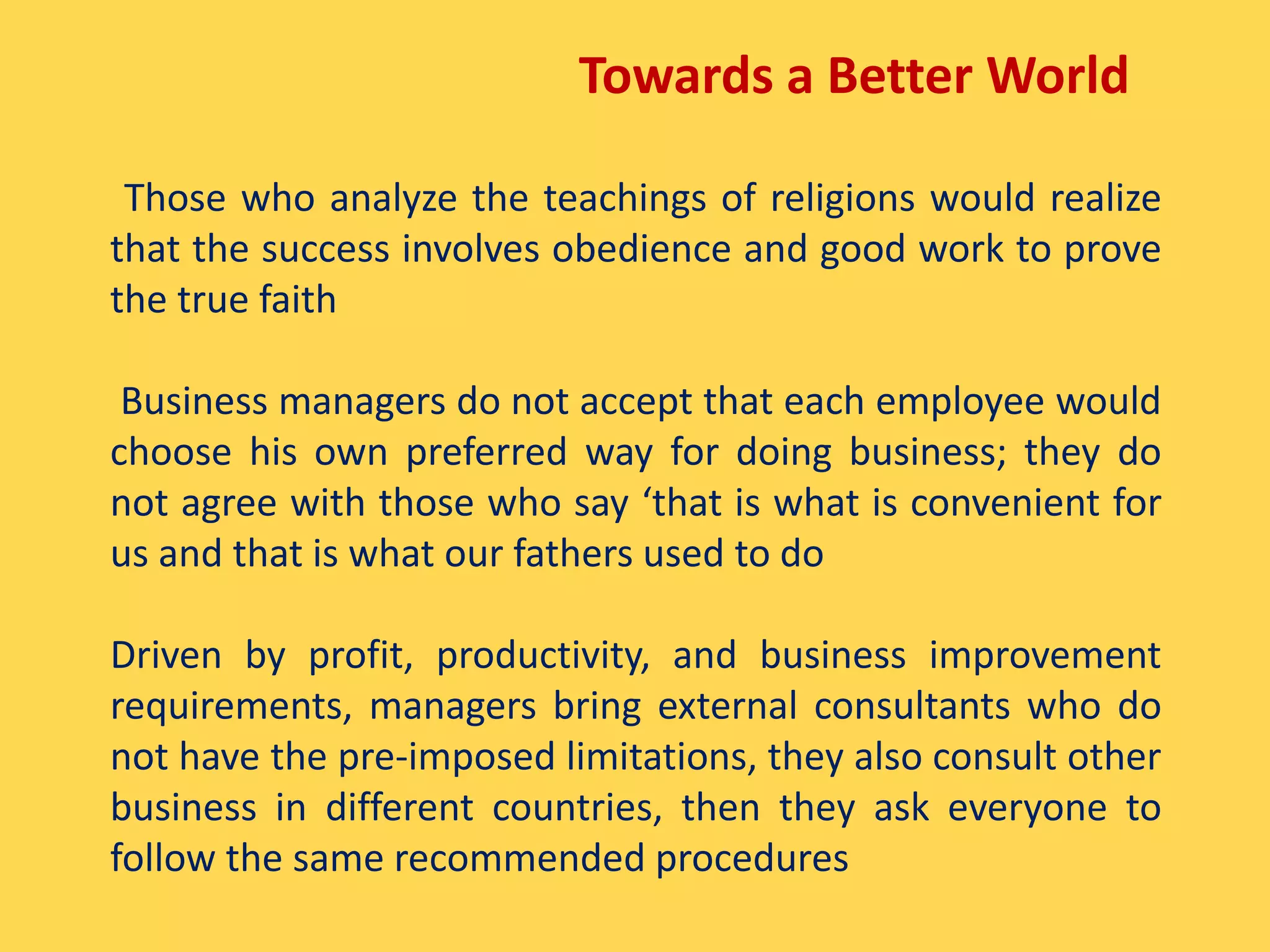 Towards a Better World

Those who analyze the teachings of religions would realize that the success involves obedience and good work to prove the true faith

Business managers do not accept that each employee would choose his own preferred way for doing business; they do not agree with those who say ‘that is what is convenient for us and that is what our fathers used to do

Driven by profit, productivity, and business improvement requirements, managers bring external consultants who do not have the pre-imposed limitations, they also consult other business in different countries, then they ask everyone to follow the same recommended procedures